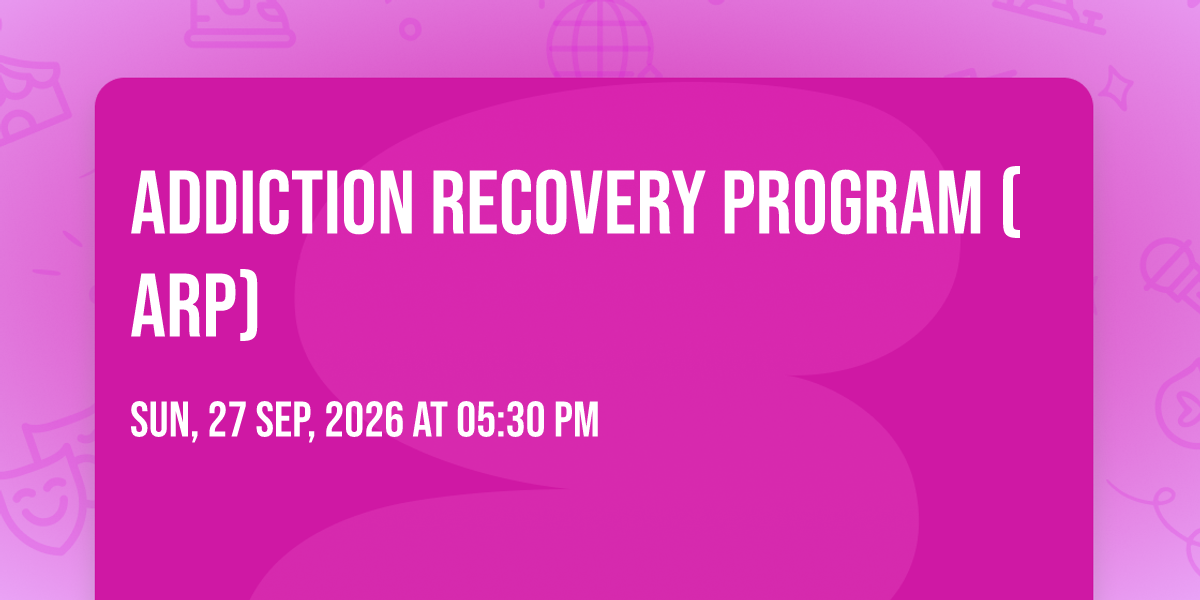 ADDICTION RECOVERY PROGRAM ( ARP)

SUN, 27 SEP, 2026 AT 05:30 PM